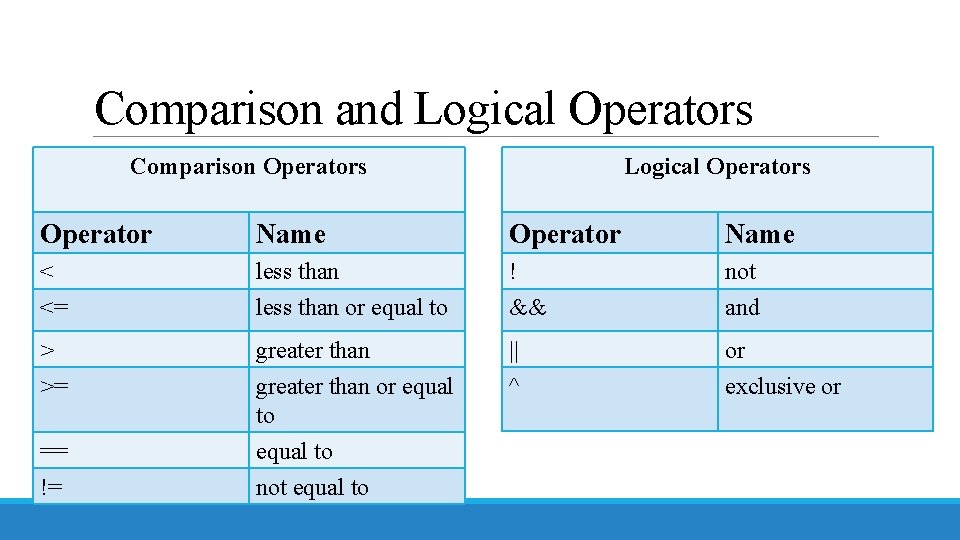 Comparison and Logical Operators

Comparison Operators

| Operator | Name |
|---|---|
| < | less than |
| <= | less than or equal to |
| > | greater than |
| >= | greater than or equal to |
| == | equal to |
| != | not equal to |

Logical Operators

| Operator | Name |
|---|---|
| ! | not |
| && | and |
| \|\| | or |
| ^ | exclusive or |